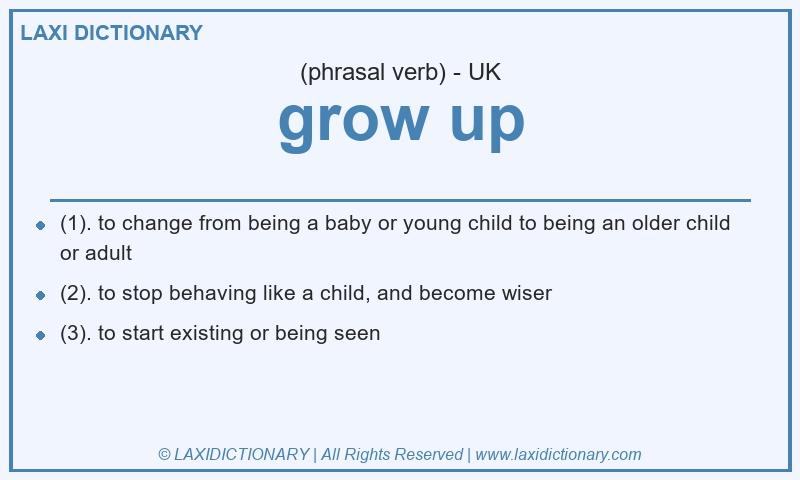 LAXI DICTIONARY

(phrasal verb) - UK

grow up

- (1). to change from being a baby or young child to being an older child or adult
- (2). to stop behaving like a child, and become wiser
- (3). to start existing or being seen

© LAXIDICTIONARY | All Rights Reserved | www.laxidictionary.com